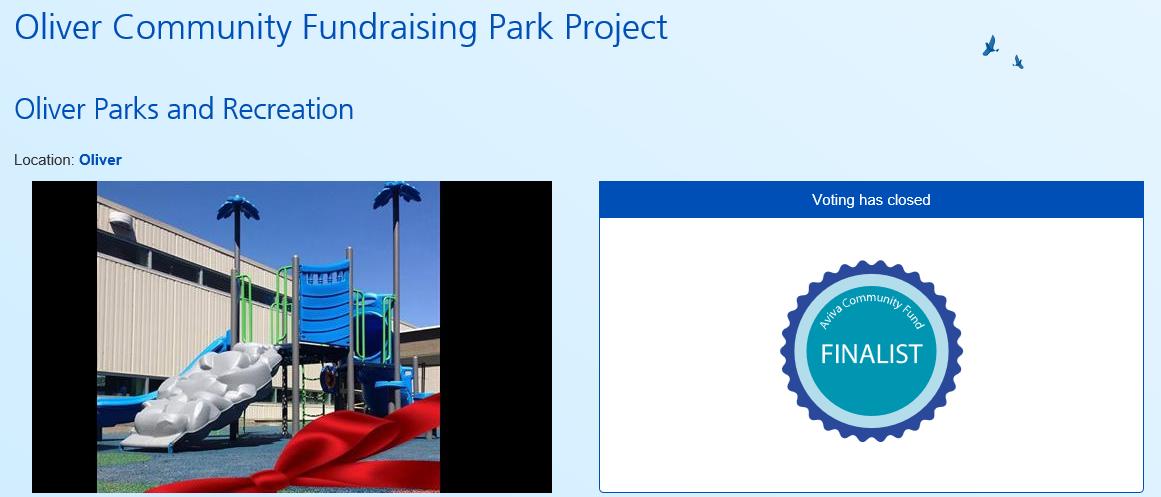 Oliver Community Fundraising Park Project

Oliver Parks and Recreation

Location: Oliver

Voting has closed

Aviva Community Fund

FINALIST